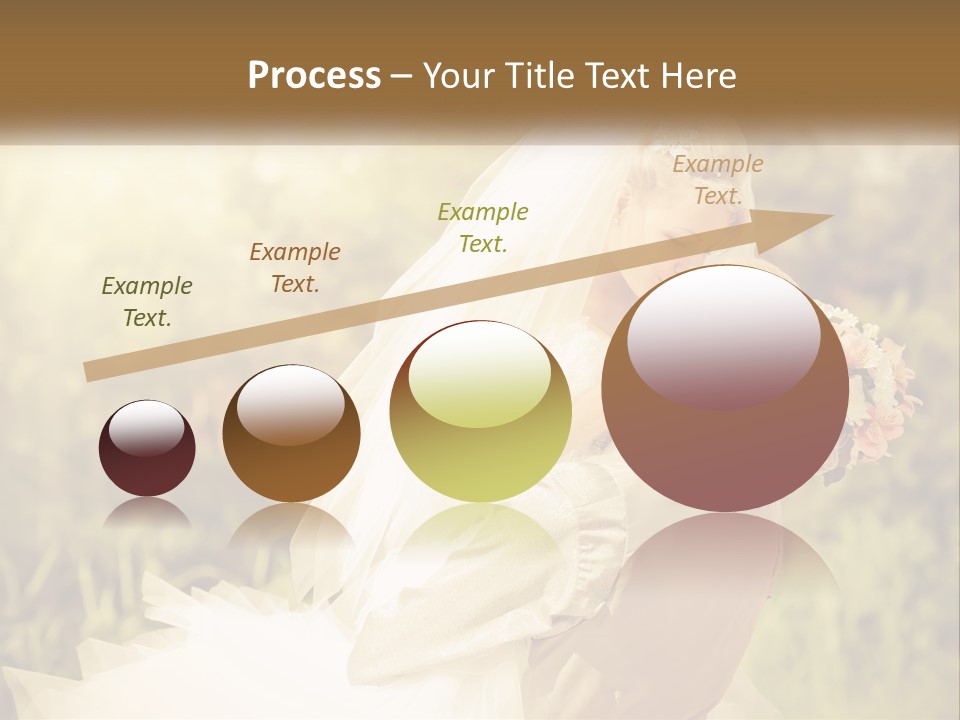 Process – Your Title Text Here

Example Text.

Example Text.

Example Text.

Example Text.